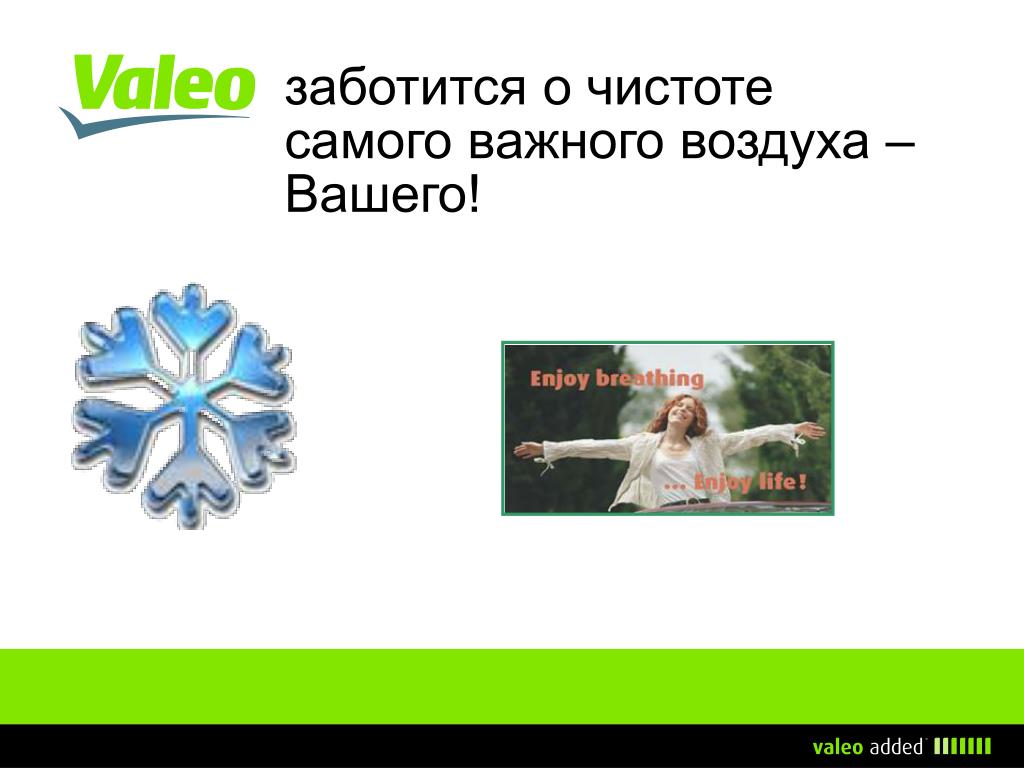 Valeo

заботится о чистоте самого важного воздуха – Вашего!

Enjoy breathing

... Enjoy life!

valeo added